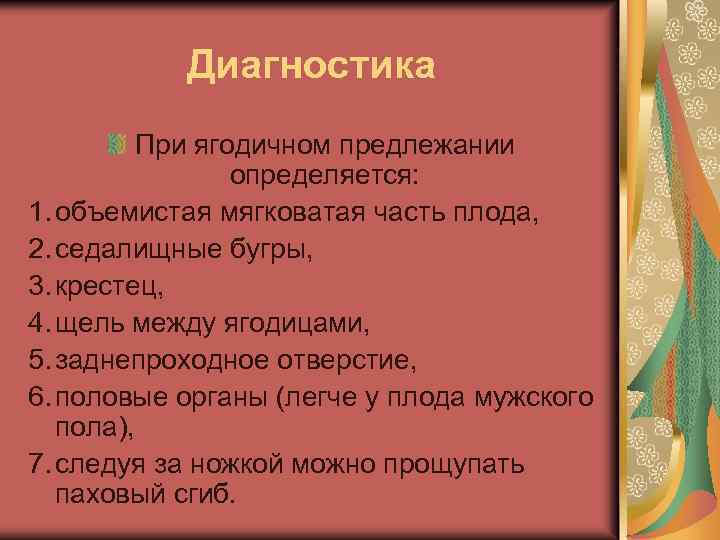 Диагностика

При ягодичном предлежании определяется:

1. объемистая мягковатая часть плода,
2. седалищные бугры,
3. крестец,
4. щель между ягодицами,
5. заднепроходное отверстие,
6. половые органы (легче у плода мужского пола),
7. следуя за ножкой можно прощупать паховый сгиб.